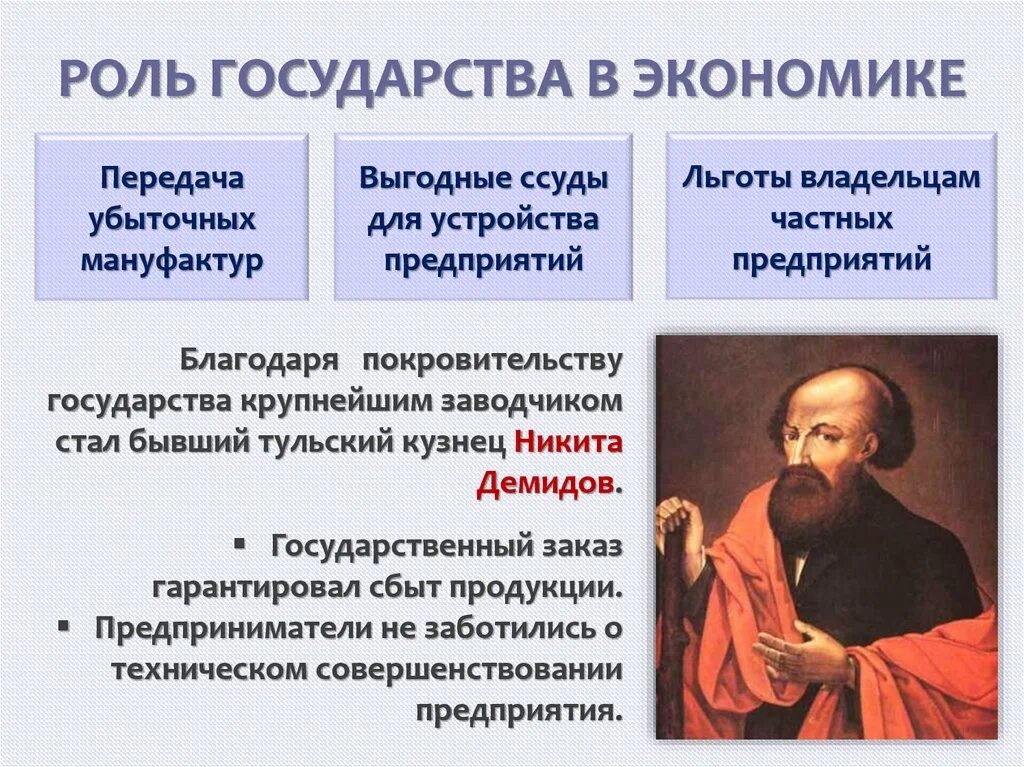 РОЛЬ ГОСУДАРСТВА В ЭКОНОМИКЕ

Передача убыточных мануфактур

Выгодные ссуды для устройства предприятий

Льготы владельцам частных предприятий

Благодаря покровительству государства крупнейшим заводчиком стал бывший тульский кузнец Никита Демидов.

▪ Государственный заказ гарантировал сбыт продукции.
▪ Предприниматели не заботились о техническом совершенствовании предприятия.